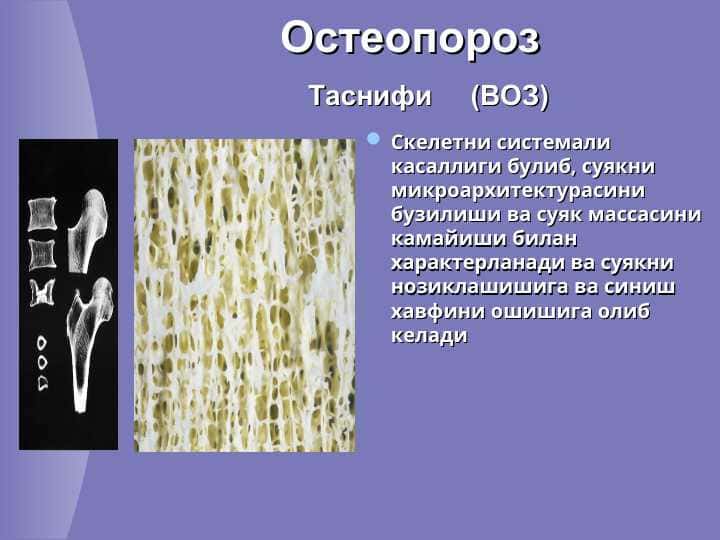 Остеопороз

Таснифи (ВОЗ)

Скелетни системали касаллиги булиб, суякни микроархитектурасини бузилиши ва суяк массасини камайиши билан характерланади ва суякни нозиклашишига ва синиш хавфини ошишига олиб келади